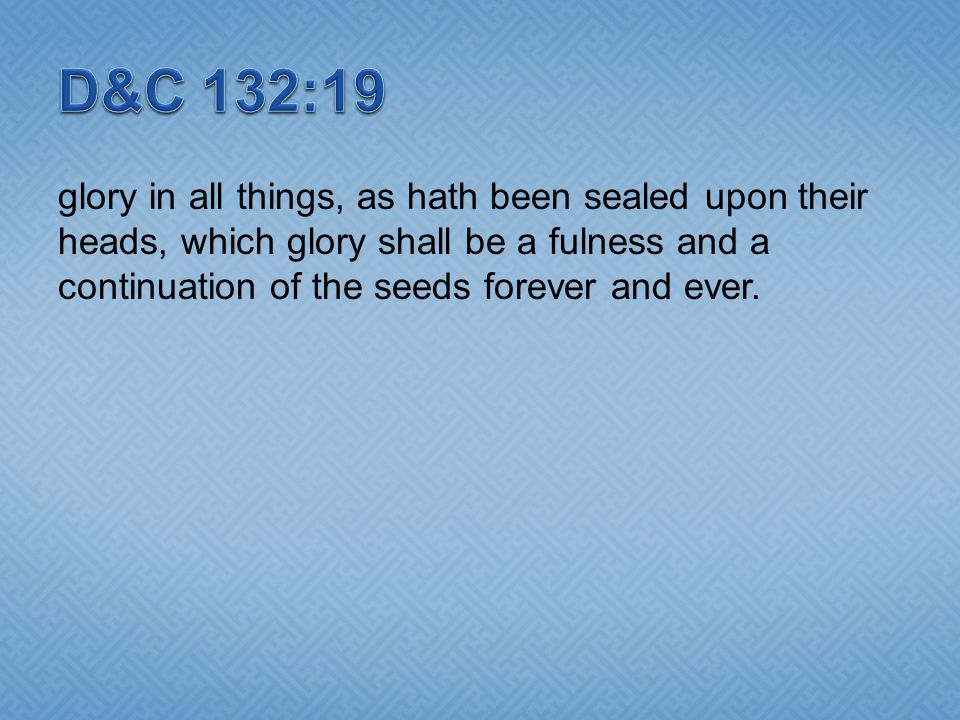 D&C 132:19

glory in all things, as hath been sealed upon their heads, which glory shall be a fulness and a continuation of the seeds forever and ever.